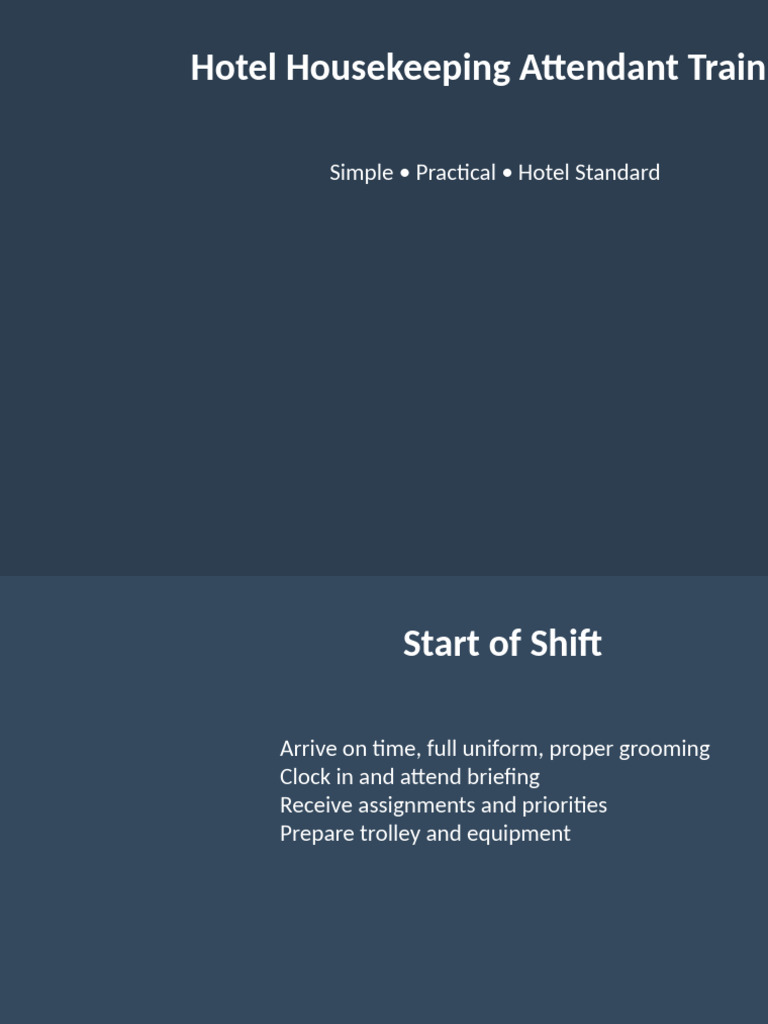 Hotel Housekeeping Attendant Train

Simple • Practical • Hotel Standard

Start of Shift

Arrive on time, full uniform, proper grooming
Clock in and attend briefing
Receive assignments and priorities
Prepare trolley and equipment